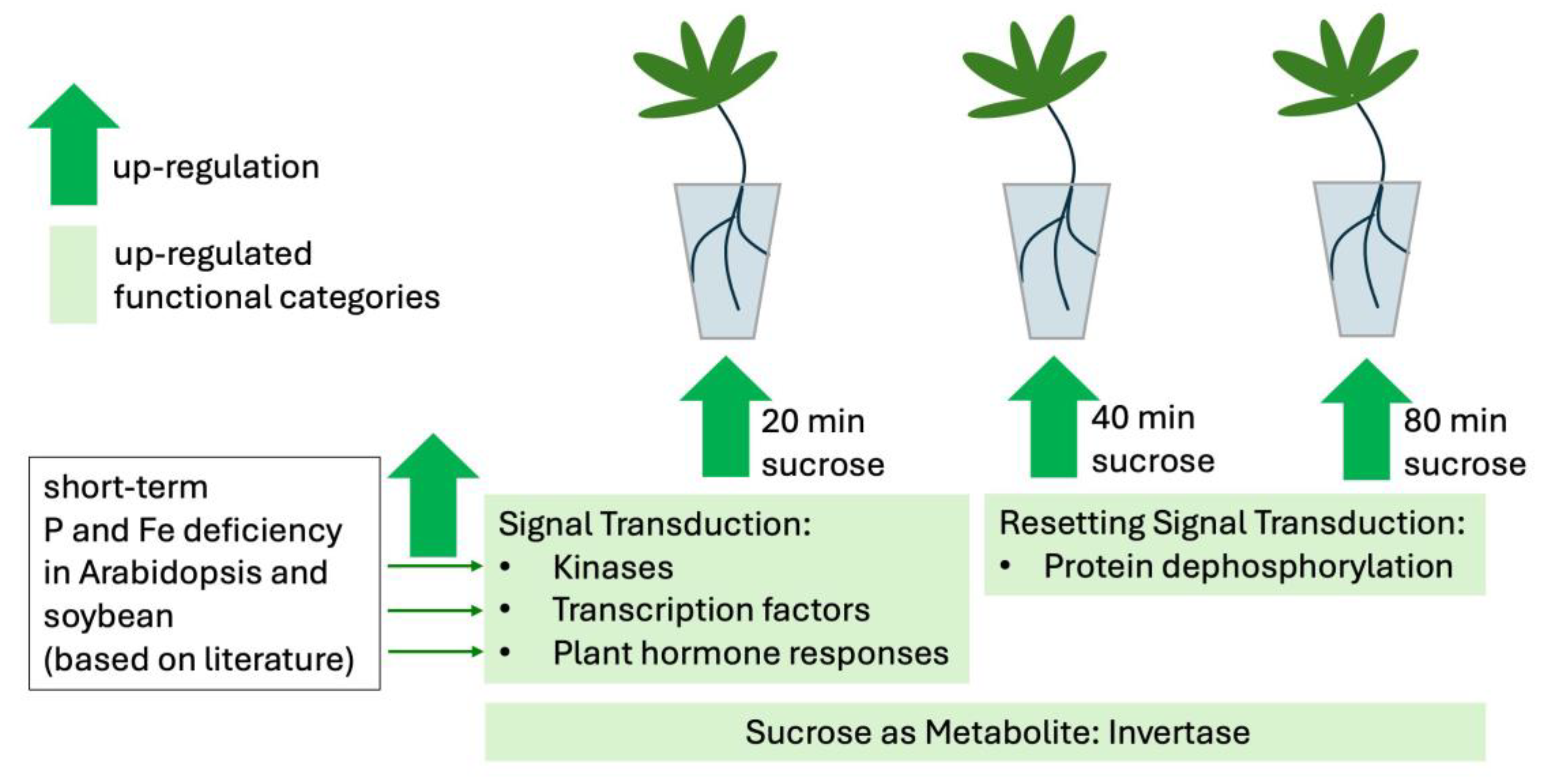 up-regulation

up-regulated functional categories

20 min sucrose

40 min sucrose

80 min sucrose

short-term P and Fe deficiency in Arabidopsis and soybean (based on literature)

Signal Transduction:
• Kinases
• Transcription factors
• Plant hormone responses

Resetting Signal Transduction:
• Protein dephosphorylation

Sucrose as Metabolite: Invertase